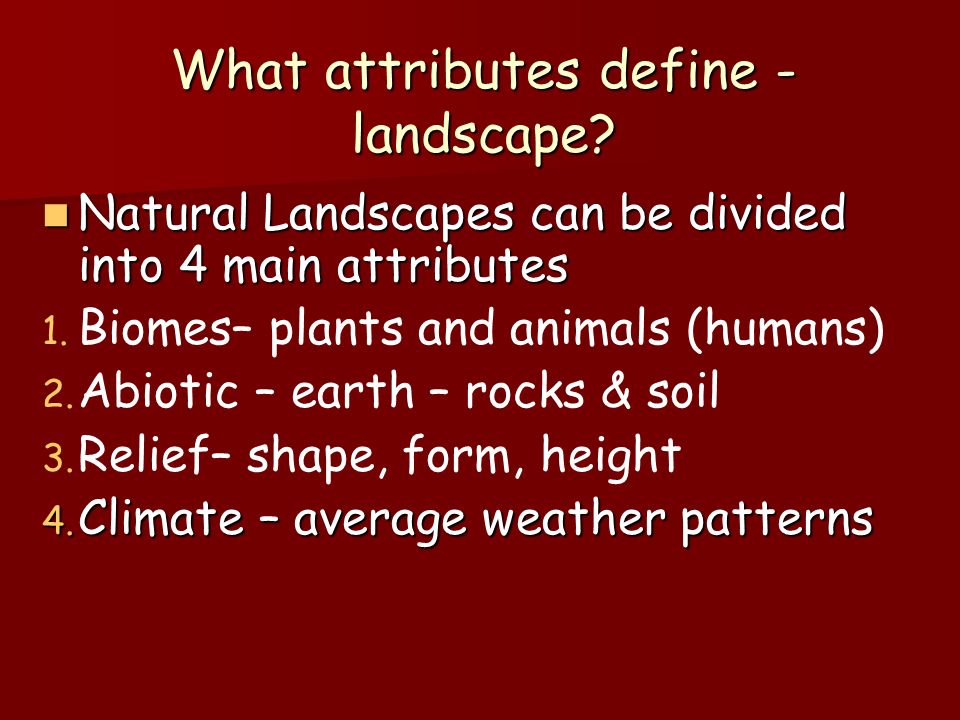 What attributes define - landscape?

Natural Landscapes can be divided into 4 main attributes

1. Biomes– plants and animals (humans)
2. Abiotic – earth – rocks & soil
3. Relief– shape, form, height
4. Climate – average weather patterns